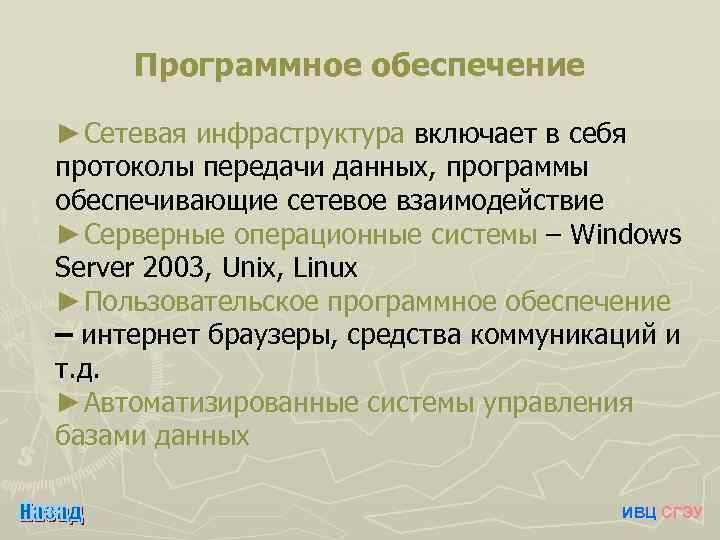 Программное обеспечение

►Сетевая инфраструктура включает в себя протоколы передачи данных, программы обеспечивающие сетевое взаимодействие
►Серверные операционные системы – Windows Server 2003, Unix, Linux
►Пользовательское программное обеспечение – интернет браузеры, средства коммуникаций и т.д.
►Автоматизированные системы управления базами данных

Назад

ИВЦ СГЭУ